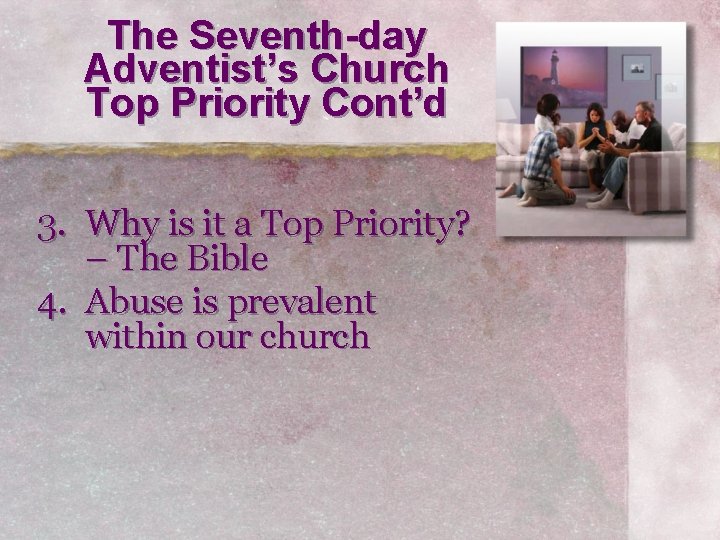 The Seventh-day Adventist's Church Top Priority Cont'd

3. Why is it a Top Priority?
– The Bible
4. Abuse is prevalent within our church